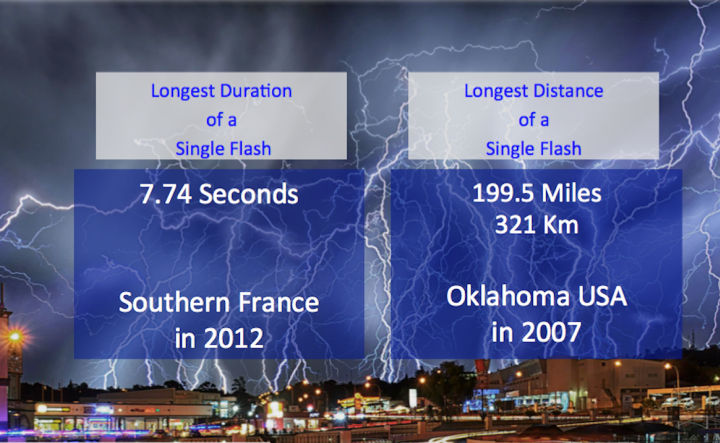 Longest Duration of a Single Flash

7.74 Seconds

Southern France in 2012

Longest Distance of a Single Flash

199.5 Miles
321 Km

Oklahoma USA in 2007